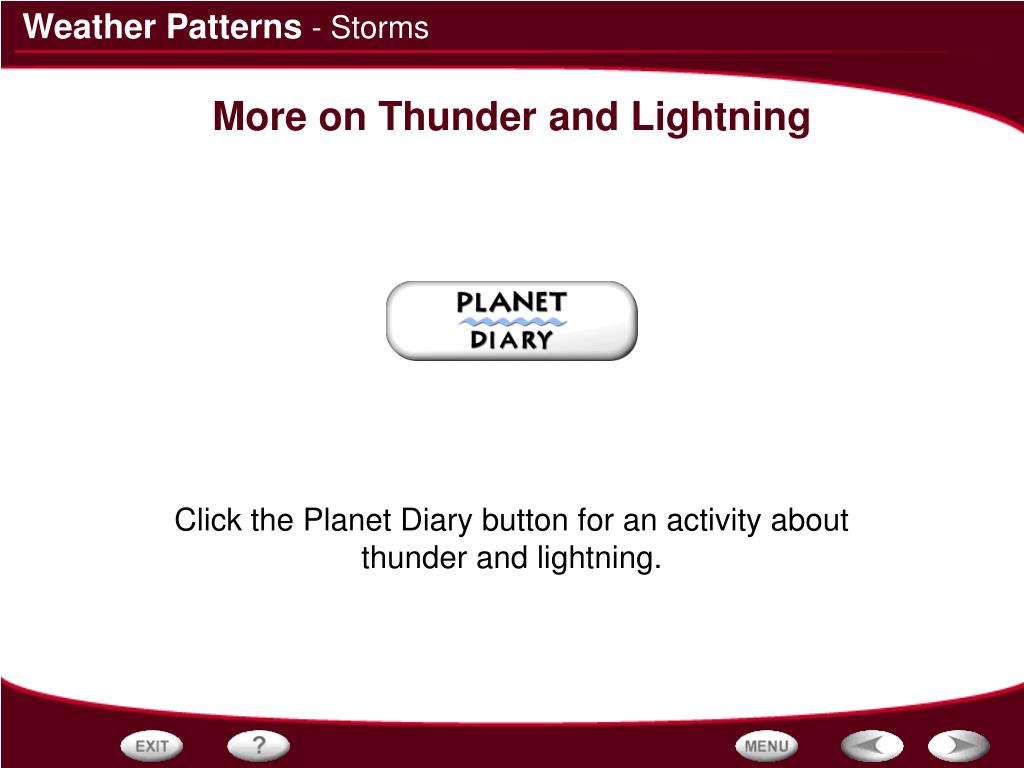 Weather Patterns - Storms

More on Thunder and Lightning

PLANET DIARY

Click the Planet Diary button for an activity about thunder and lightning.

EXIT

?

MENU